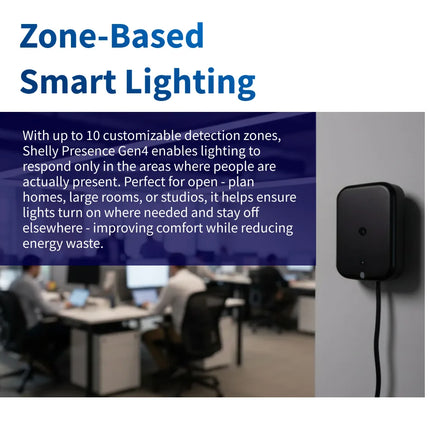 Zone-Based Smart Lighting

With up to 10 customizable detection zones, Shelly Presence Gen4 enables lighting to respond only in the areas where people are actually present. Perfect for open - plan homes, large rooms, or studios, it helps ensure lights turn on where needed and stay off elsewhere - improving comfort while reducing energy waste.